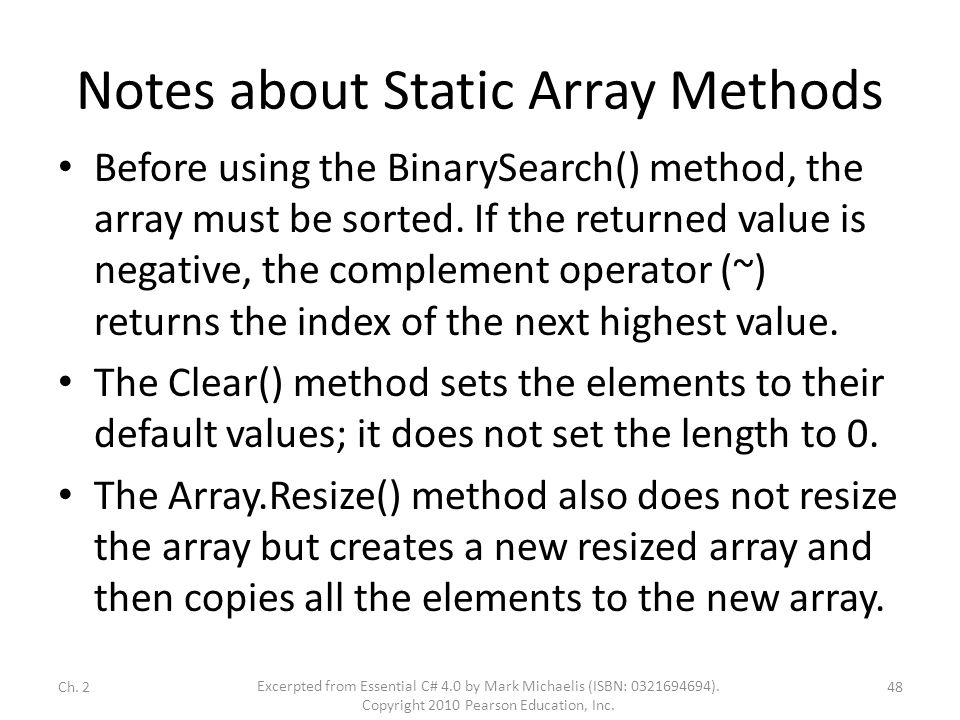 Notes about Static Array Methods

• Before using the BinarySearch() method, the array must be sorted. If the returned value is negative, the complement operator (~) returns the index of the next highest value.

• The Clear() method sets the elements to their default values; it does not set the length to 0.

• The Array.Resize() method also does not resize the array but creates a new resized array and then copies all the elements to the new array.

Ch. 2

Excerpted from Essential C# 4.0 by Mark Michaelis (ISBN: 0321694694). Copyright 2010 Pearson Education, Inc.

48